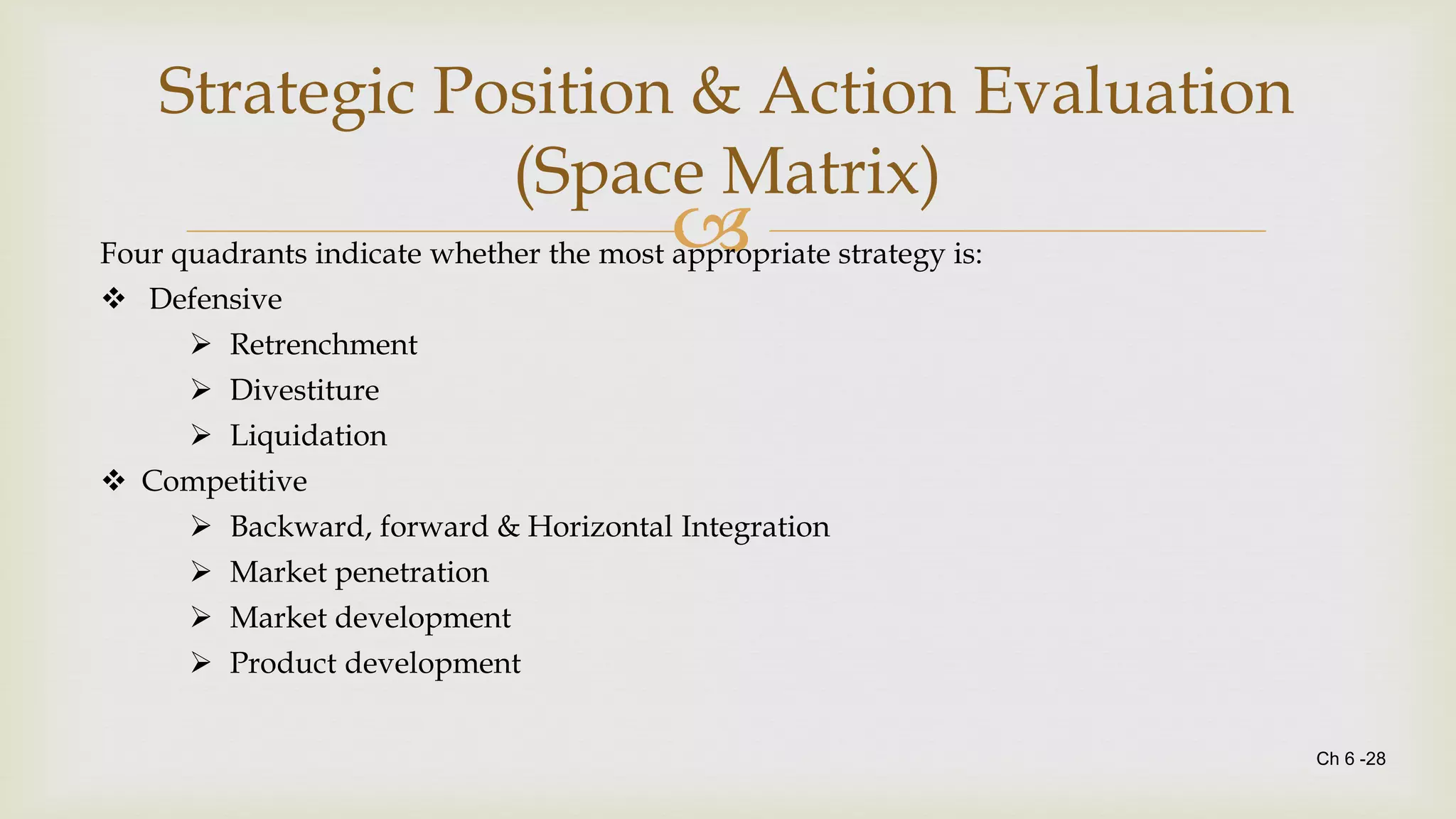 Strategic Position & Action Evaluation (Space Matrix)

Four quadrants indicate whether the most appropriate strategy is:

❖ Defensive
➢ Retrenchment
➢ Divestiture
➢ Liquidation
❖ Competitive
➢ Backward, forward & Horizontal Integration
➢ Market penetration
➢ Market development
➢ Product development

Ch 6 -28